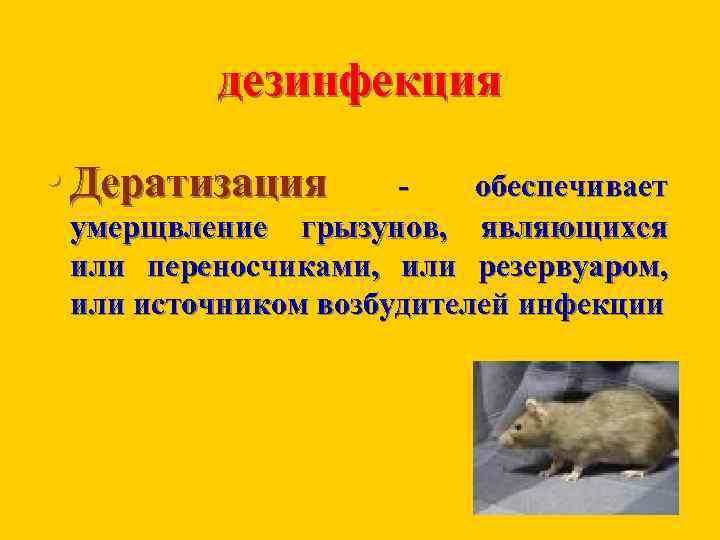 дезинфекция

• Дератизация - обеспечивает умерщвление грызунов, являющихся или переносчиками, или резервуаром, или источником возбудителей инфекции